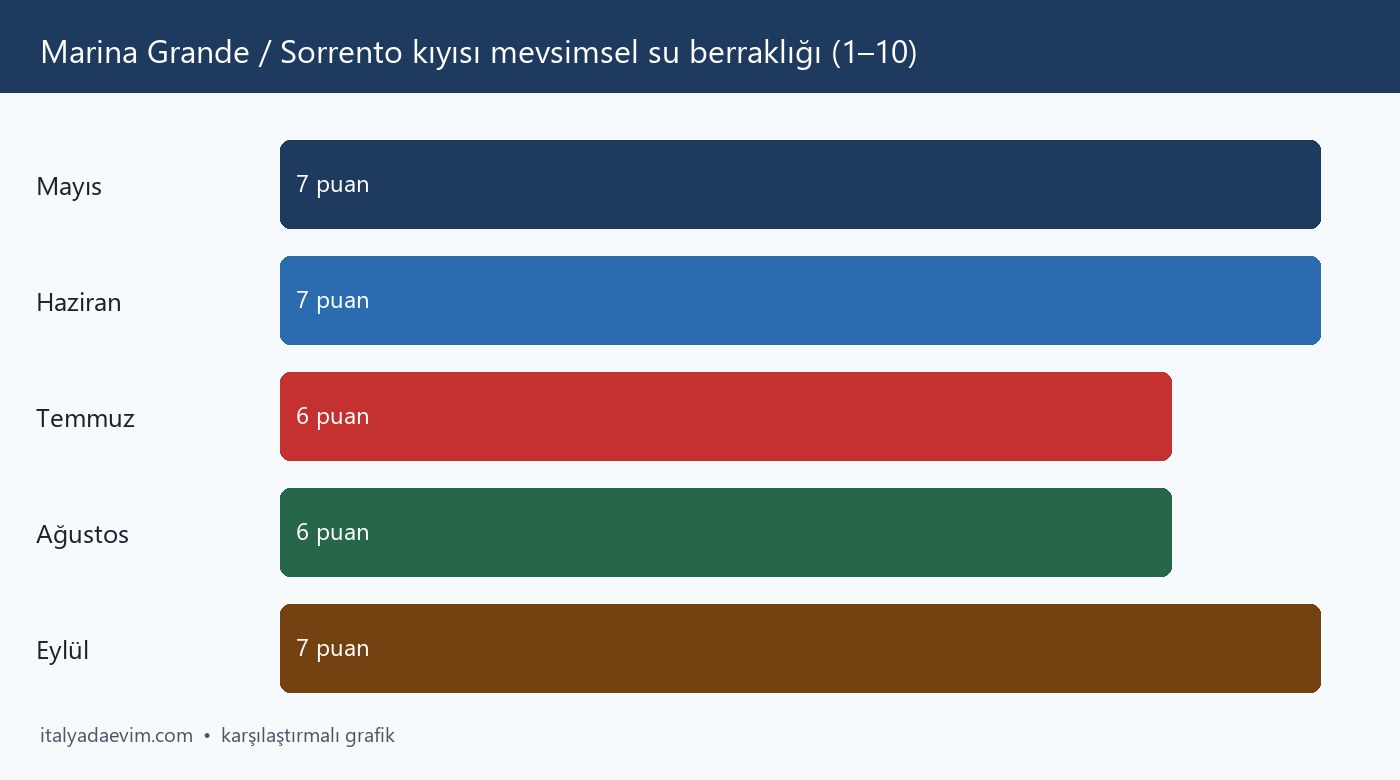 Marina Grande / Sorrento kıyısı mevsimsel su berraklığı (1–10)

Mayıs
7 puan

Haziran
7 puan

Temmuz
6 puan

Ağustos
6 puan

Eylül
7 puan

italyadaevim.com • karşılaştırmalı grafik